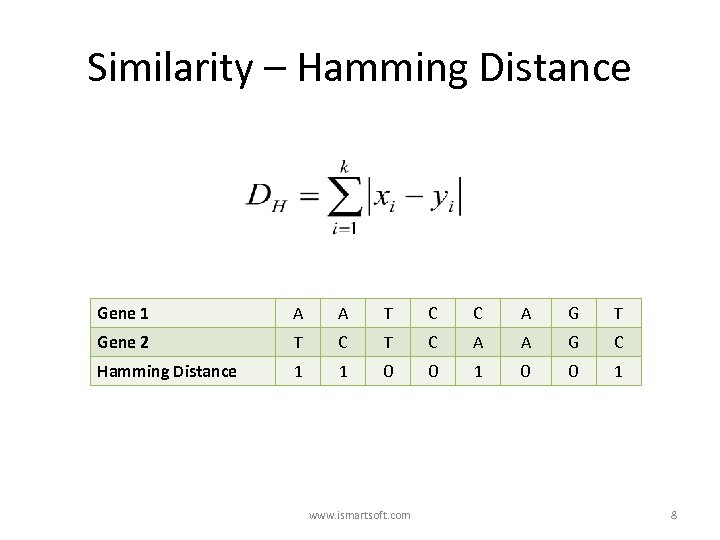 Similarity – Hamming Distance

$D_H = \sum_{i=1}^{k} |x_i - y_i|$

| Gene 1 | A | A | T | C | C | A | G | T |
|---|---|---|---|---|---|---|---|---|
| Gene 2 | T | C | T | C | A | A | G | C |
| Hamming Distance | 1 | 1 | 0 | 0 | 1 | 0 | 0 | 1 |

www.ismartsoft.com

8